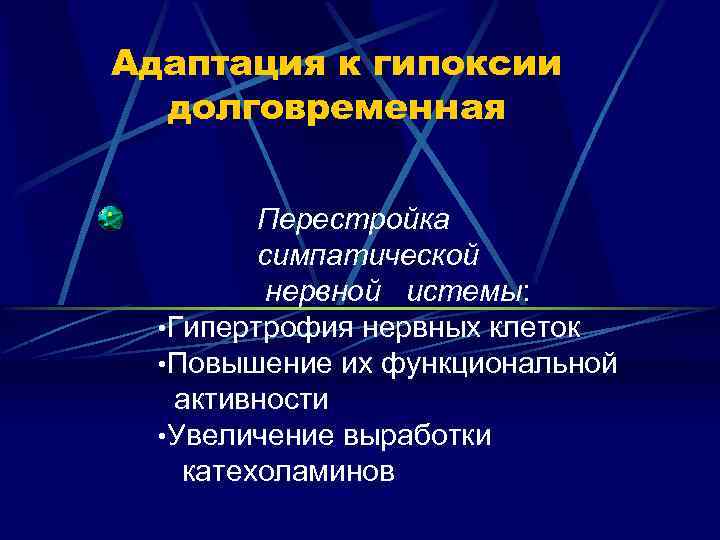 Адаптация к гипоксии долговременная

Перестройка симпатической нервной истемы:

•Гипертрофия нервных клеток
•Повышение их функциональной активности
•Увеличение выработки катехоламинов